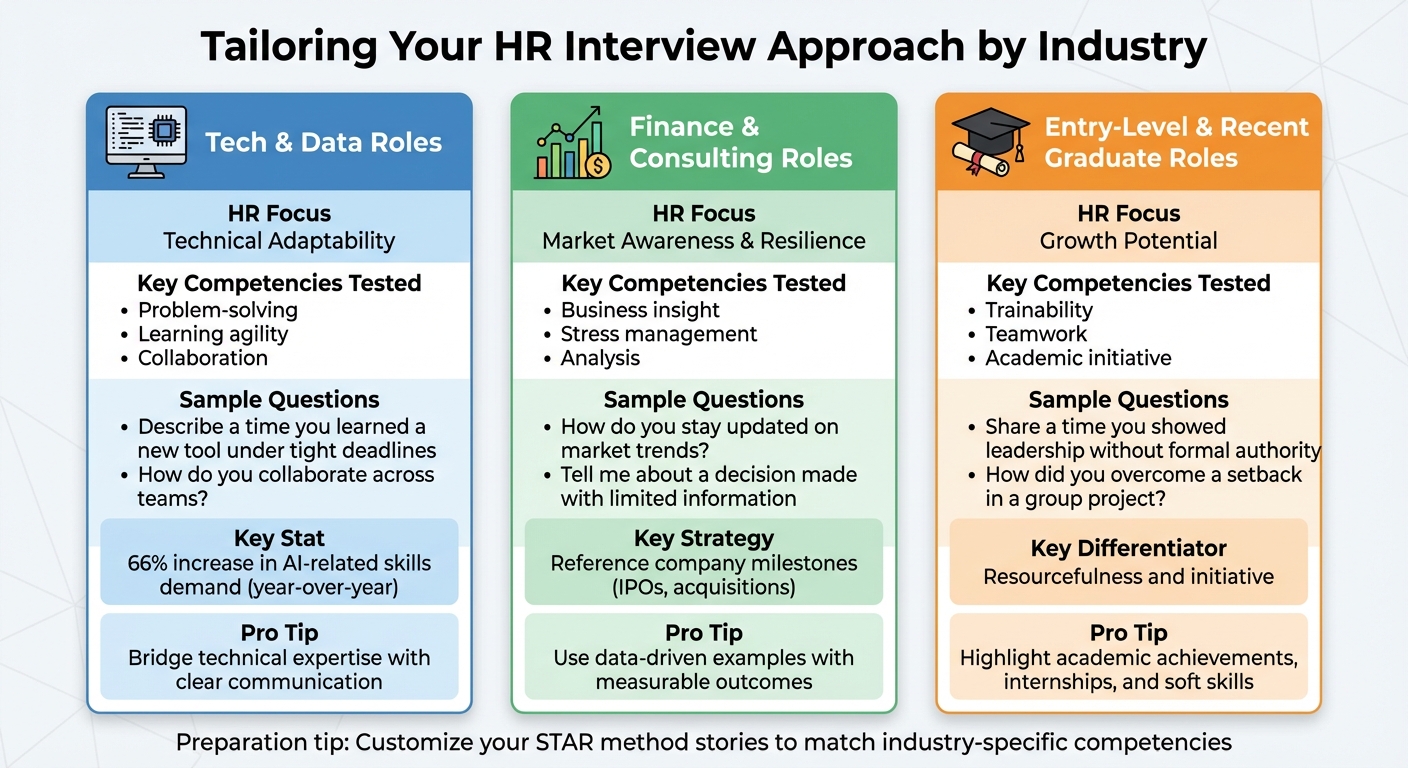 Tailoring Your HR Interview Approach by Industry

Tech & Data Roles

HR Focus
Technical Adaptability

Key Competencies Tested
• Problem-solving
• Learning agility
• Collaboration

Sample Questions
• Describe a time you learned a new tool under tight deadlines
• How do you collaborate across teams?

Key Stat
66% increase in AI-related skills demand (year-over-year)

Pro Tip
Bridge technical expertise with clear communication

Finance & Consulting Roles

HR Focus
Market Awareness & Resilience

Key Competencies Tested
• Business insight
• Stress management
• Analysis

Sample Questions
• How do you stay updated on market trends?
• Tell me about a decision made with limited information

Key Strategy
Reference company milestones (IPOs, acquisitions)

Pro Tip
Use data-driven examples with measurable outcomes

Entry-Level & Recent Graduate Roles

HR Focus
Growth Potential

Key Competencies Tested
• Trainability
• Teamwork
• Academic initiative

Sample Questions
• Share a time you showed leadership without formal authority
• How did you overcome a setback in a group project?

Key Differentiator
Resourcefulness and initiative

Pro Tip
Highlight academic achievements, internships, and soft skills

Preparation tip: Customize your STAR method stories to match industry-specific competencies